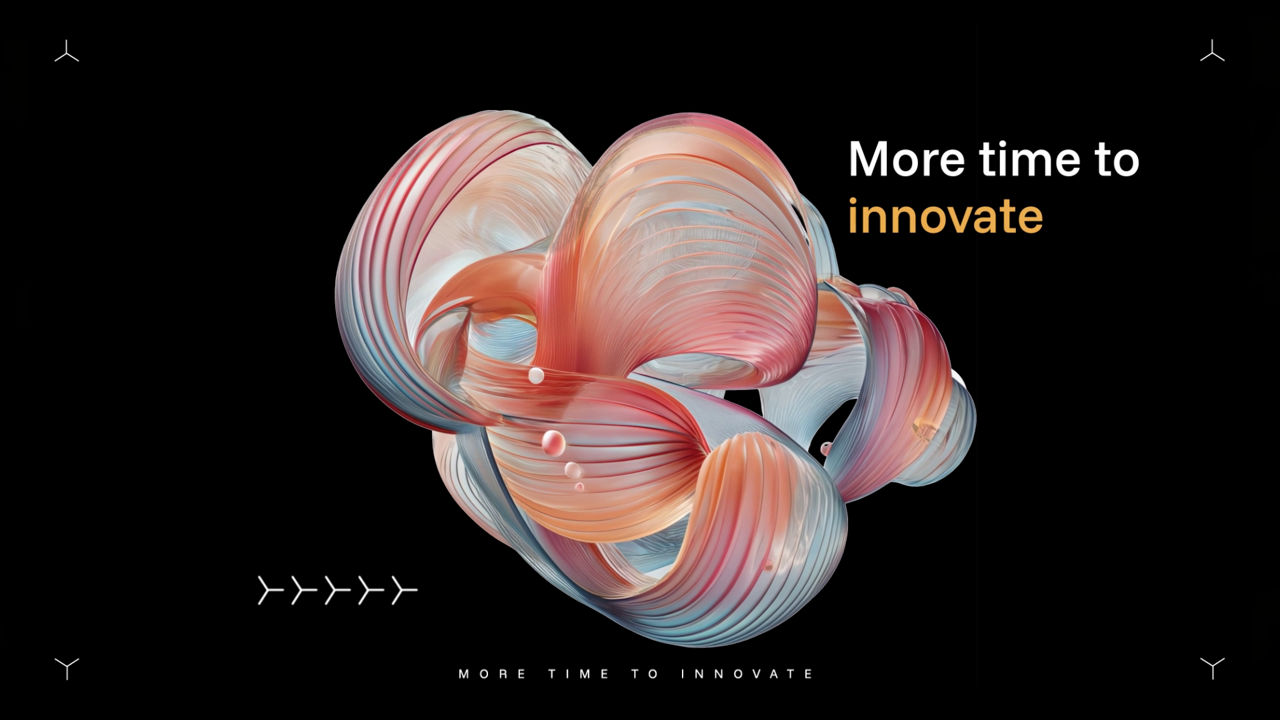 More time to innovate

MORE TIME TO INNOVATE